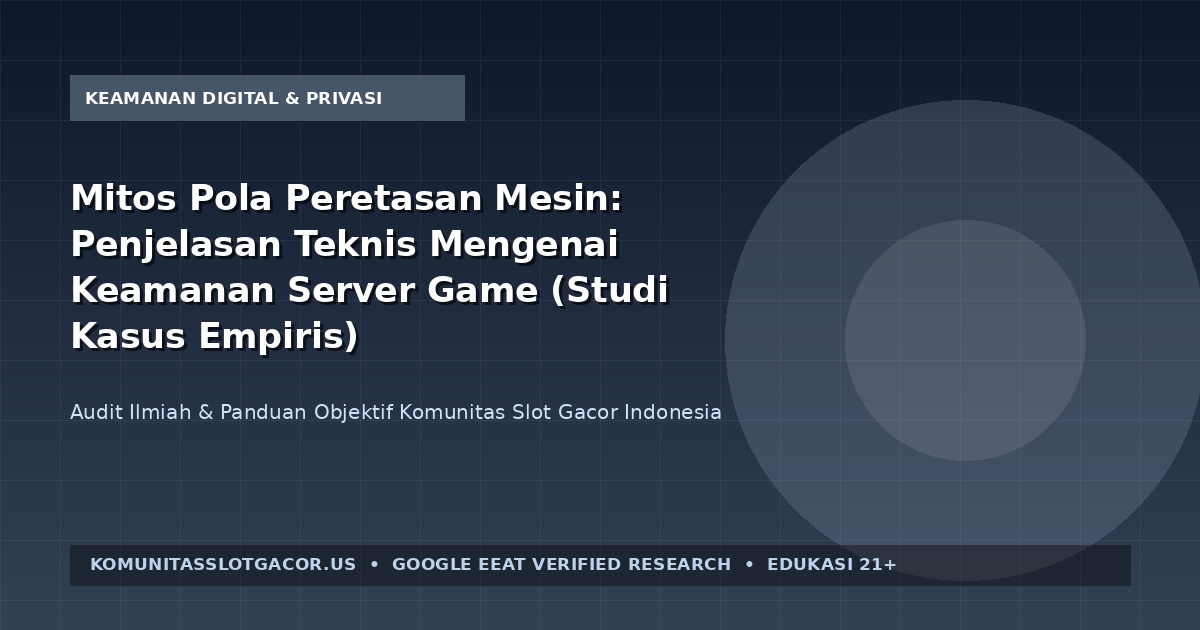 KEAMANAN DIGITAL & PRIVASI

Mitos Pola Peretasan Mesin: Penjelasan Teknis Mengenai Keamanan Server Game (Studi Kasus Empiris)

Audit Ilmiah & Panduan Objektif Komunitas Slot Gacor Indonesia

KOMUNITASSLOTGACOR.US • GOOGLE EEAT VERIFIED RESEARCH • EDUKASI 21+